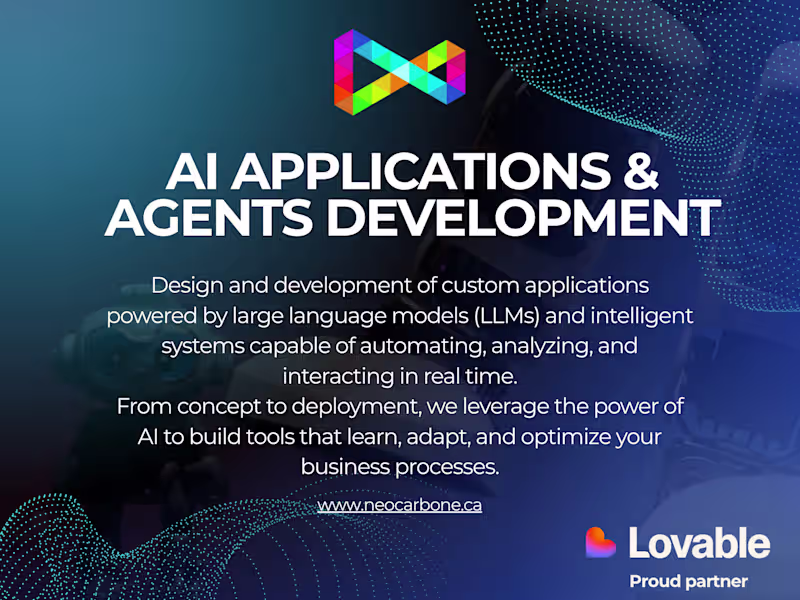 AI APPLICATIONS & AGENTS DEVELOPMENT

Design and development of custom applications powered by large language models (LLMs) and intelligent systems capable of automating, analyzing, and interacting in real time.
From concept to deployment, we leverage the power of AI to build tools that learn, adapt, and optimize your business processes.

www.neocarbone.ca

Lovable
Proud partner